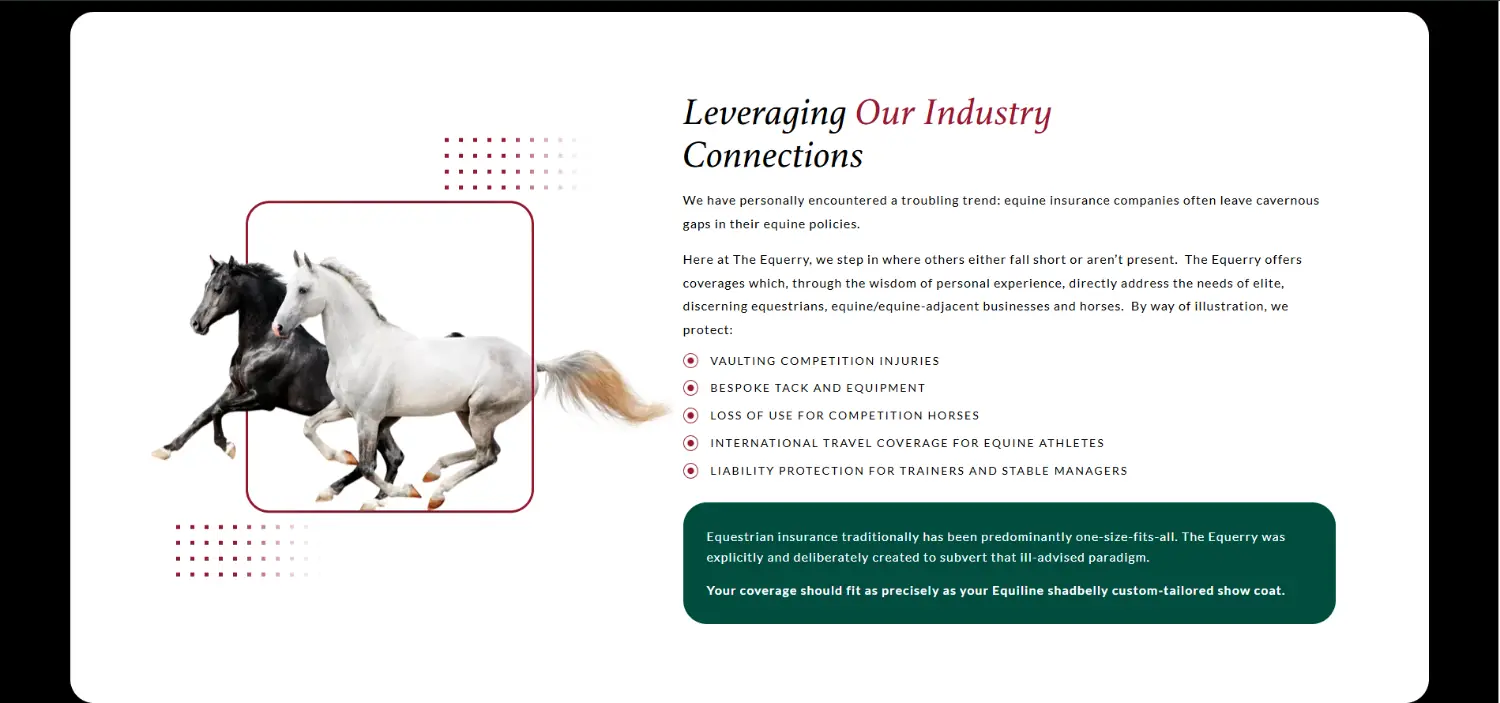 Leveraging Our Industry Connections

We have personally encountered a troubling trend: equine insurance companies often leave cavernous gaps in their equine policies.

Here at The Equerry, we step in where others either fall short or aren't present. The Equerry offers coverages which, through the wisdom of personal experience, directly address the needs of elite, discerning equestrians, equine/equine-adjacent businesses and horses. By way of illustration, we protect:

VAULTING COMPETITION INJURIES
BESPOKE TACK AND EQUIPMENT
LOSS OF USE FOR COMPETITION HORSES
INTERNATIONAL TRAVEL COVERAGE FOR EQUINE ATHLETES
LIABILITY PROTECTION FOR TRAINERS AND STABLE MANAGERS

Equestrian insurance traditionally has been predominantly one-size-fits-all. The Equerry was explicitly and deliberately created to subvert that ill-advised paradigm.

Your coverage should fit as precisely as your Equiline shadbelly custom-tailored show coat.